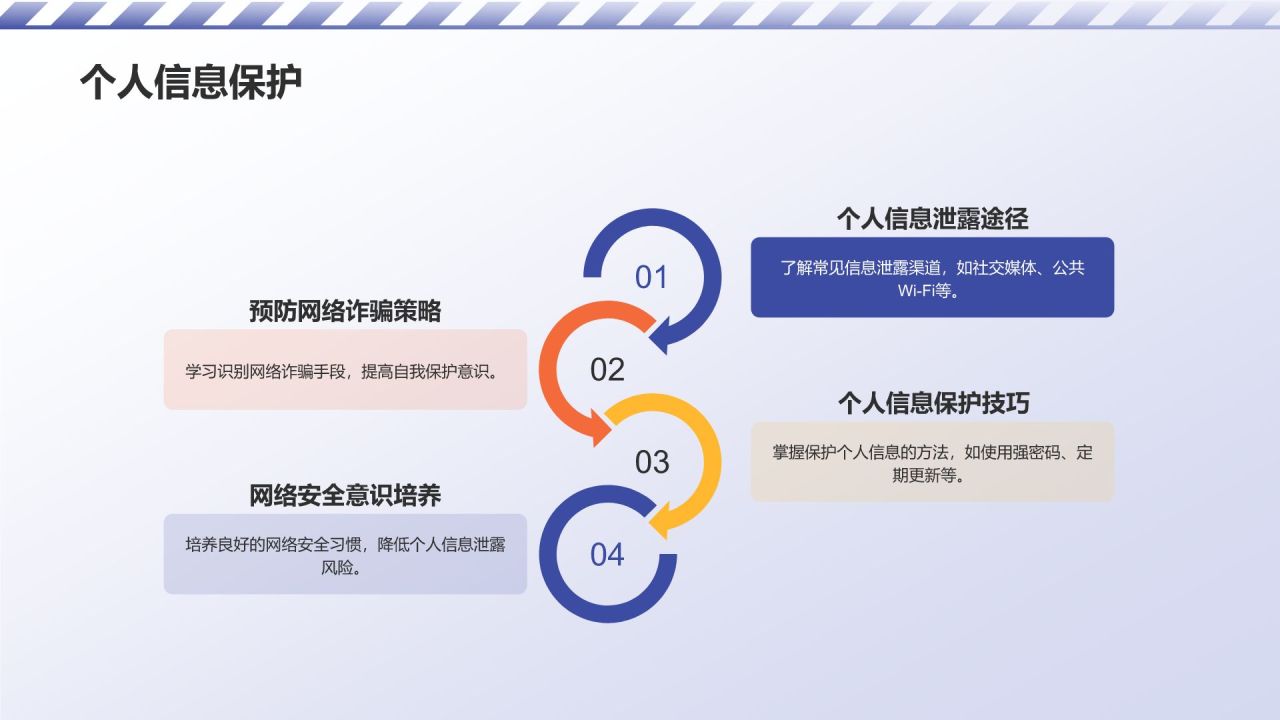 个人信息保护

01

个人信息泄露途径

了解常见信息泄露渠道，如社交媒体、公共Wi-Fi等。

02

预防网络诈骗策略

学习识别网络诈骗手段，提高自我保护意识。

03

个人信息保护技巧

掌握保护个人信息的方法，如使用强密码、定期更新等。

04

网络安全意识培养

培养良好的网络安全习惯，降低个人信息泄露风险。